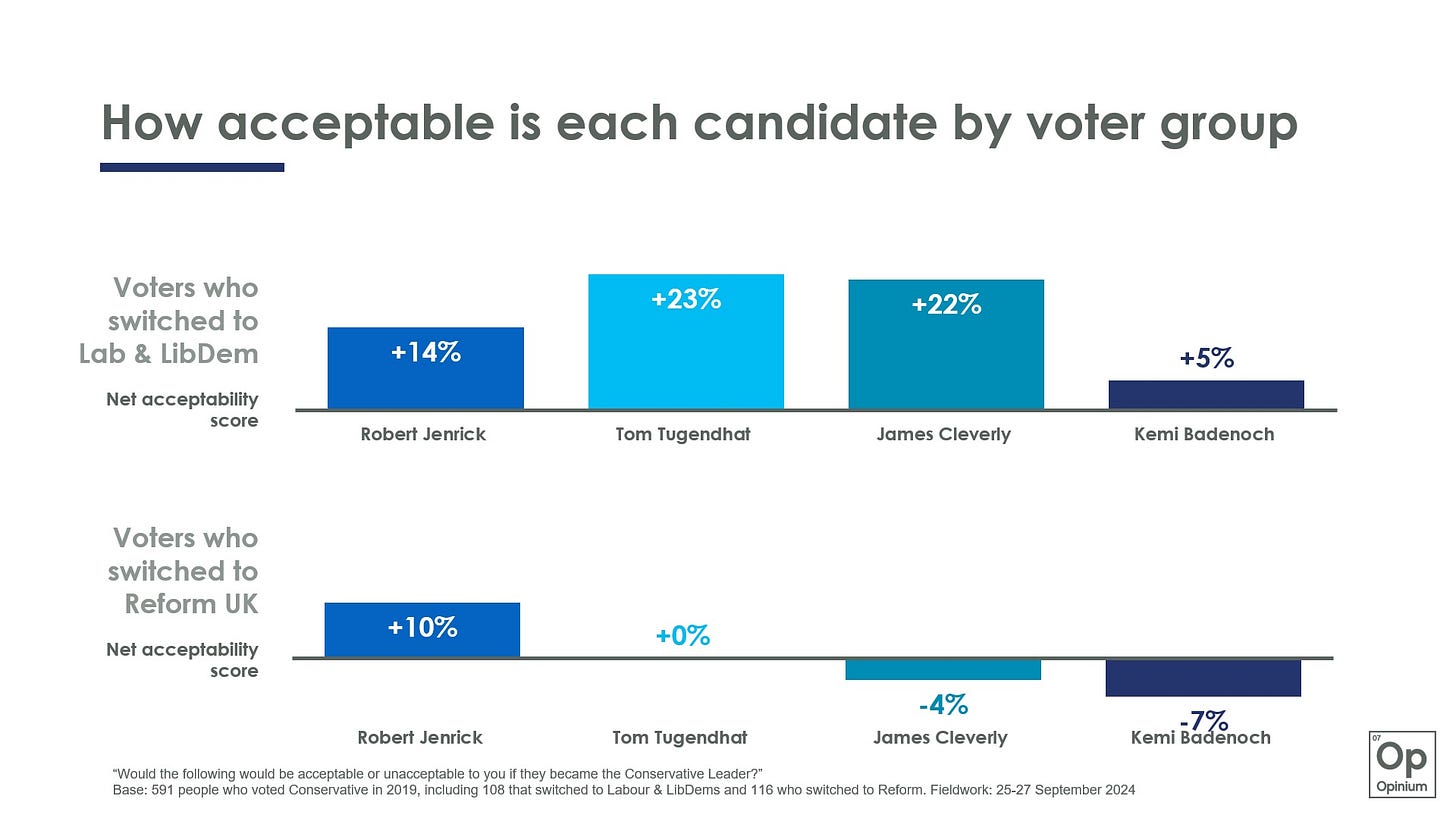 How acceptable is each candidate by voter group

Voters who switched to Lab & LibDem

Net acceptability score

+14%
+23%
+22%
+5%

Robert Jenrick
Tom Tugendhat
James Cleverly
Kemi Badenoch

Voters who switched to Reform UK

Net acceptability score

+10%
+0%
-4%
-7%

Robert Jenrick
Tom Tugendhat
James Cleverly
Kemi Badenoch

"Would the following would be acceptable or unacceptable to you if they became the Conservative Leader?"
Base: 591 people who voted Conservative in 2019, including 108 that switched to Labour & LibDems and 116 who switched to Reform. Fieldwork: 25-27 September 2024

07
Op
Opinium